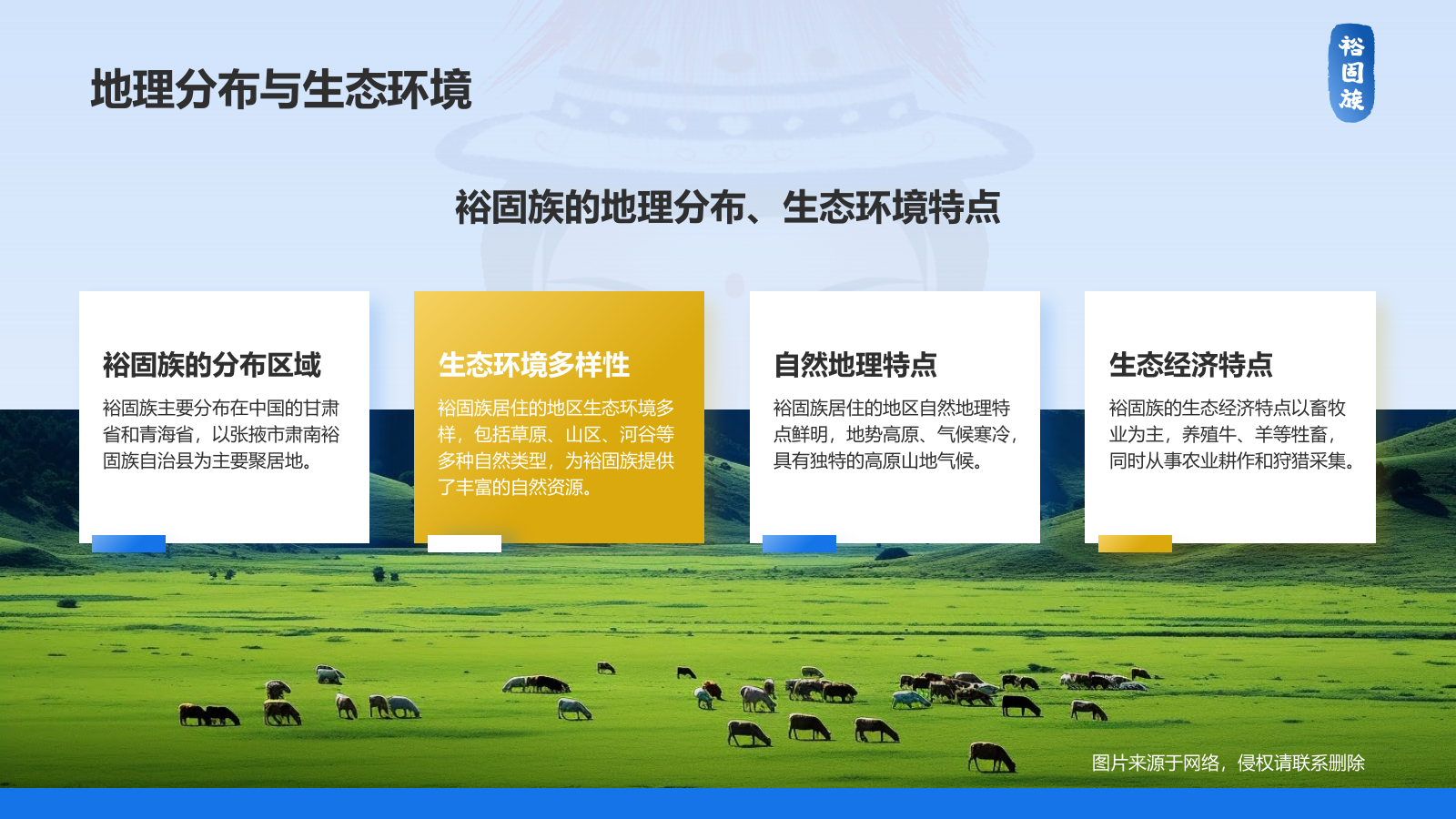 地理分布与生态环境

裕固族

裕固族的地理分布、生态环境特点

裕固族的分布区域

裕固族主要分布在中国的甘肃省和青海省，以张掖市肃南裕固族自治县为主要聚居地。

生态环境多样性

裕固族居住的地区生态环境多样，包括草原、山区、河谷等多种自然类型，为裕固族提供了丰富的自然资源。

自然地理特点

裕固族居住的地区自然地理特点鲜明，地势高原、气候寒冷，具有独特的高原山地气候。

生态经济特点

裕固族的生态经济特点以畜牧业为主，养殖牛、羊等牲畜，同时从事农业耕作和狩猎采集。

图片来源于网络，侵权请联系删除